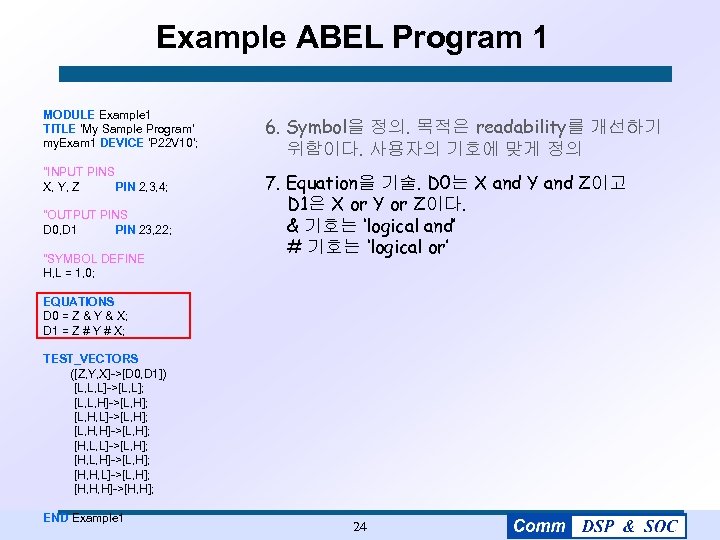 Example ABEL Program 1

MODULE Example1
TITLE 'My Sample Program'
myExam1 DEVICE 'P22V10';

"INPUT PINS
X, Y, Z PIN 2,3,4;

"OUTPUT PINS
D0,D1 PIN 23,22;

"SYMBOL DEFINE
H,L = 1,0;

EQUATIONS
D0 = Z & Y & X;
D1 = Z # Y # X;

TEST_VECTORS
([Z,Y,X]->[D0,D1])
[L,L,L]->[L,L];
[L,L,H]->[L,H];
[L,H,L]->[L,H];
[L,H,H]->[L,H];
[H,L,L]->[L,H];
[H,L,H]->[L,H];
[H,H,L]->[L,H];
[H,H,H]->[H,H];

END Example1

6. Symbol을 정의. 목적은 readability를 개선하기 위함이다. 사용자의 기호에 맞게 정의

7. Equation을 기술. D0는 X and Y and Z이고 D1은 X or Y or Z이다.
& 기호는 'logical and'
# 기호는 'logical or'

24

Comm DSP & SOC